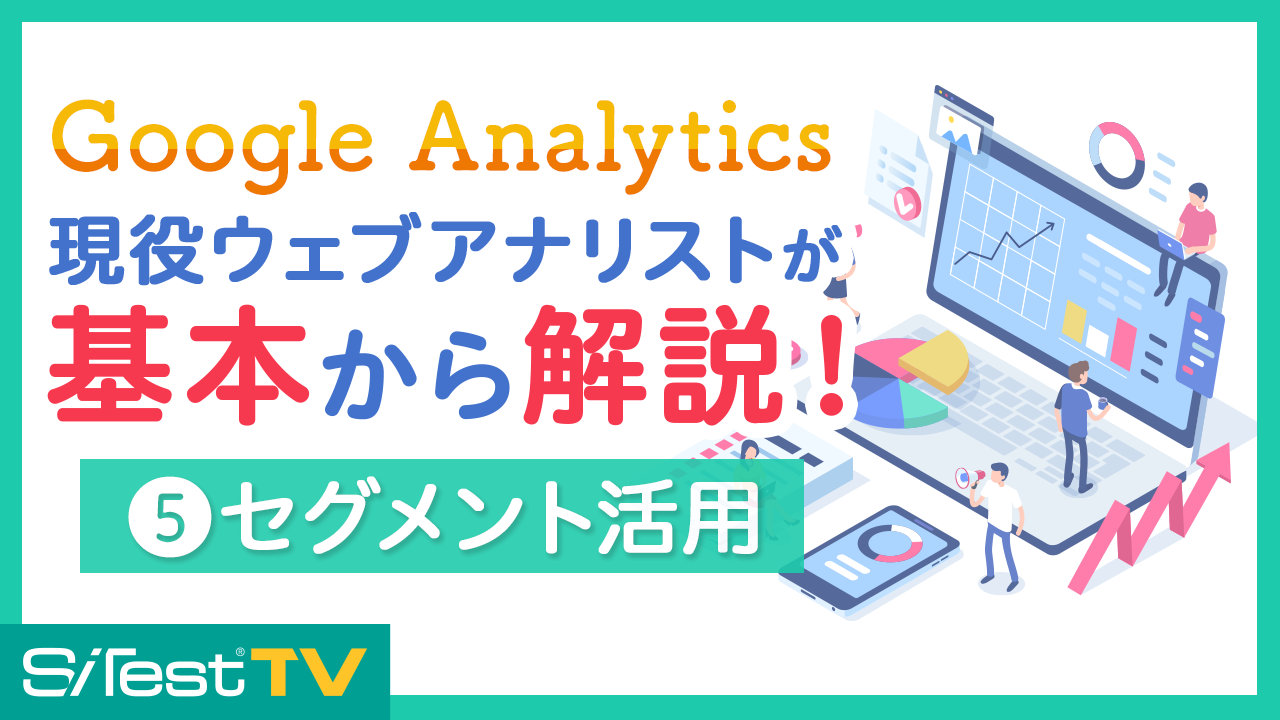 Google Analytics
現役ウェブアナリストが
基本から解説！

⑤セグメント活用

SiTest® TV